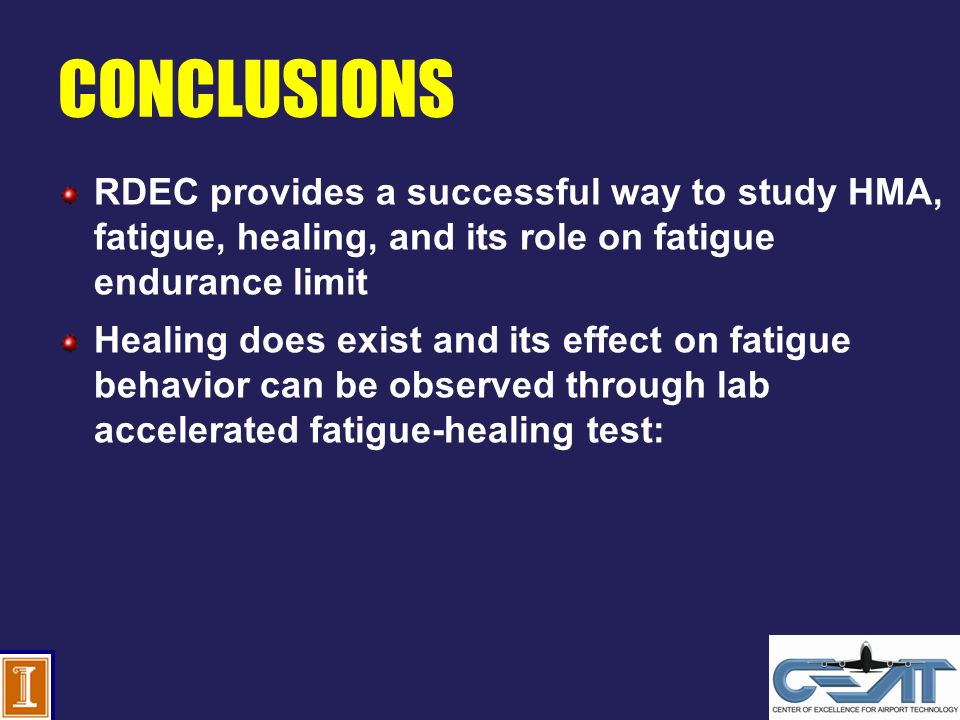 CONCLUSIONS

RDEC provides a successful way to study HMA, fatigue, healing, and its role on fatigue endurance limit

Healing does exist and its effect on fatigue behavior can be observed through lab accelerated fatigue-healing test:

I

CEAT
CENTER OF EXCELLENCE FOR AIRPORT TECHNOLOGY